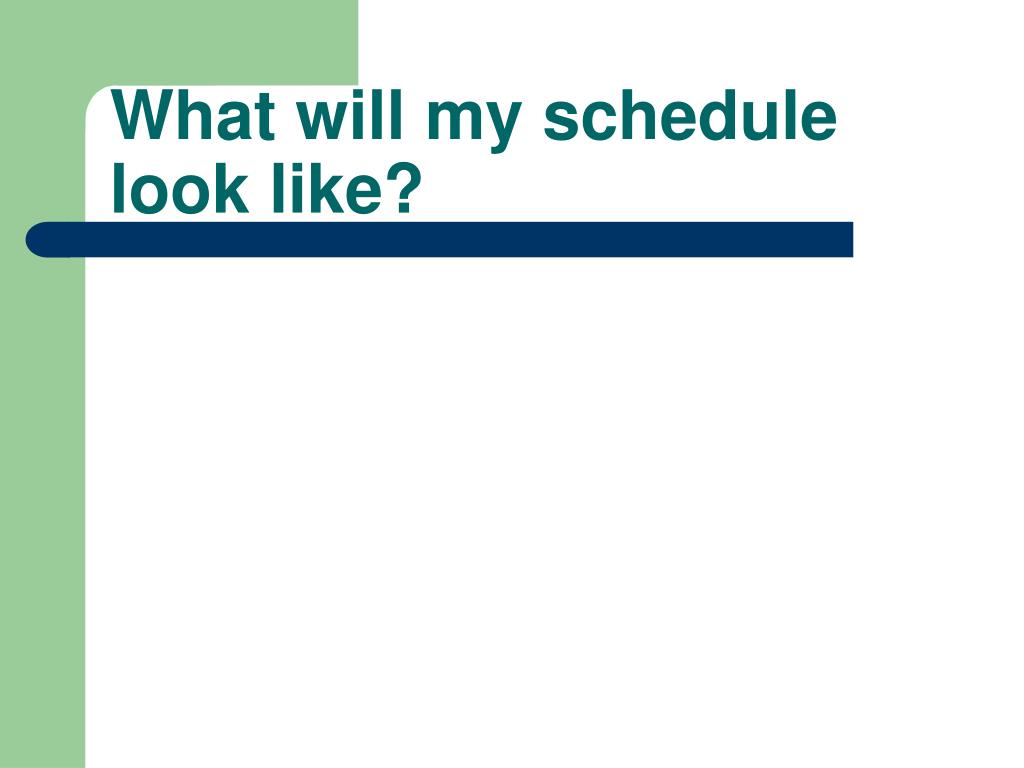 What will my schedule look like?